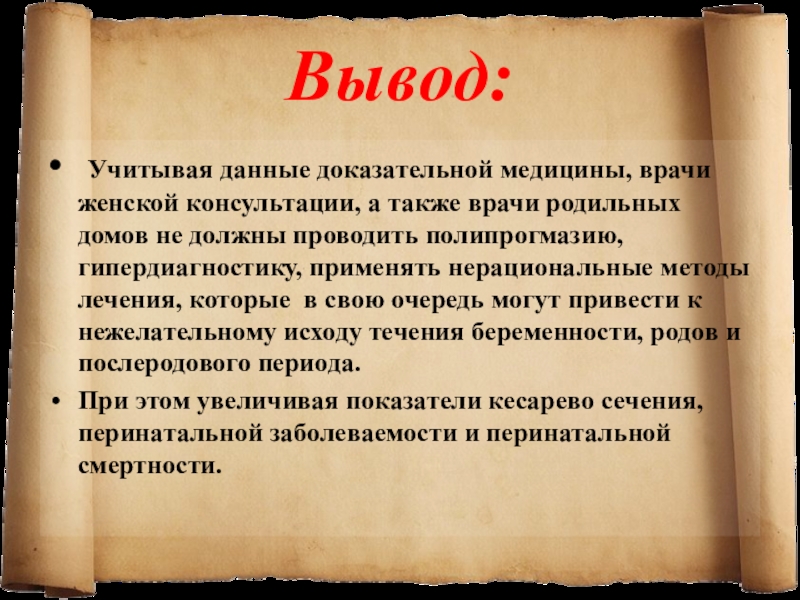 Вывод:

• Учитывая данные доказательной медицины, врачи женской консультации, а также врачи родильных домов не должны проводить полипрогмазию, гипердиагностику, применять нерациональные методы лечения, которые в свою очередь могут привести к нежелательному исходу течения беременности, родов и послеродового периода.

• При этом увеличивая показатели кесарево сечения, перинатальной заболеваемости и перинатальной смертности.